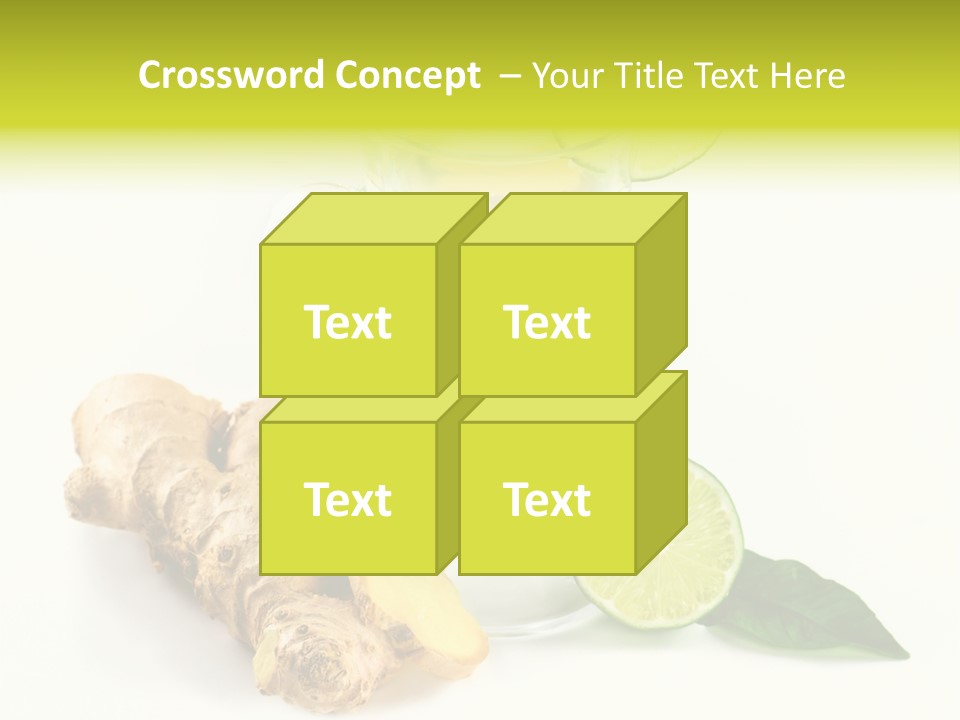 Crossword Concept – Your Title Text Here

Text

Text

Text

Text